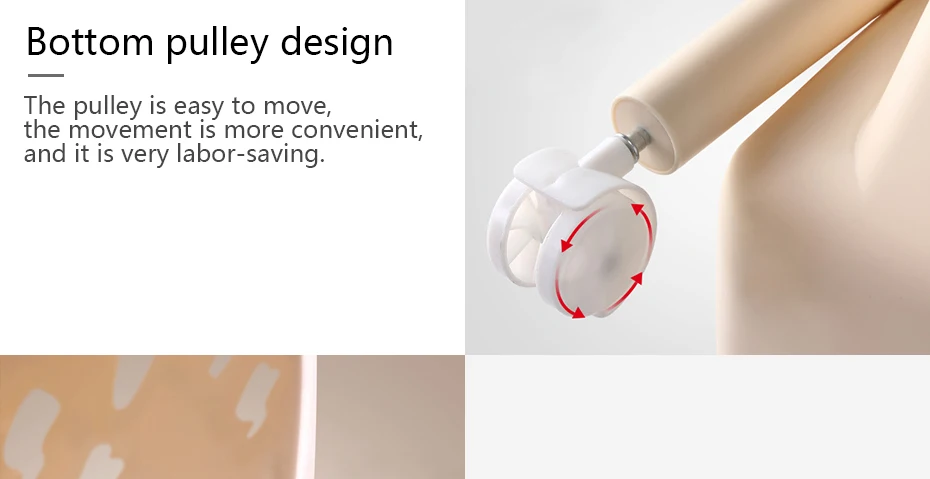 Bottom pulley design

The pulley is easy to move, the movement is more convenient, and it is very labor-saving.